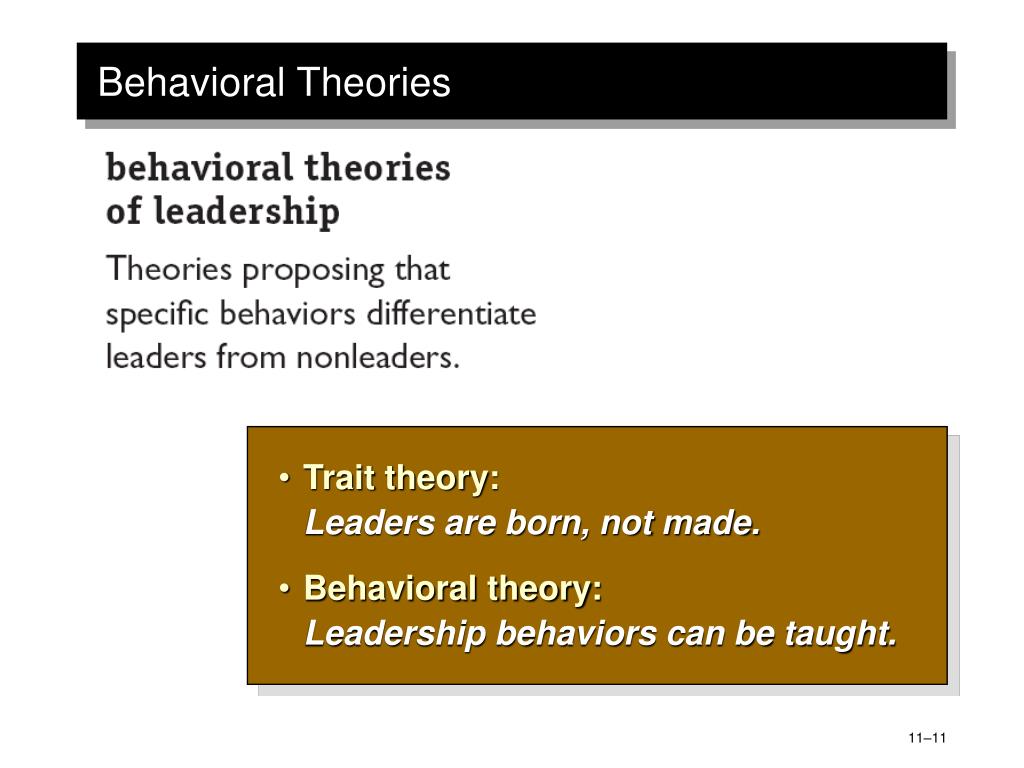 Behavioral Theories

behavioral theories of leadership

Theories proposing that specific behaviors differentiate leaders from nonleaders.

• Trait theory:
Leaders are born, not made.

• Behavioral theory:
Leadership behaviors can be taught.

11–11